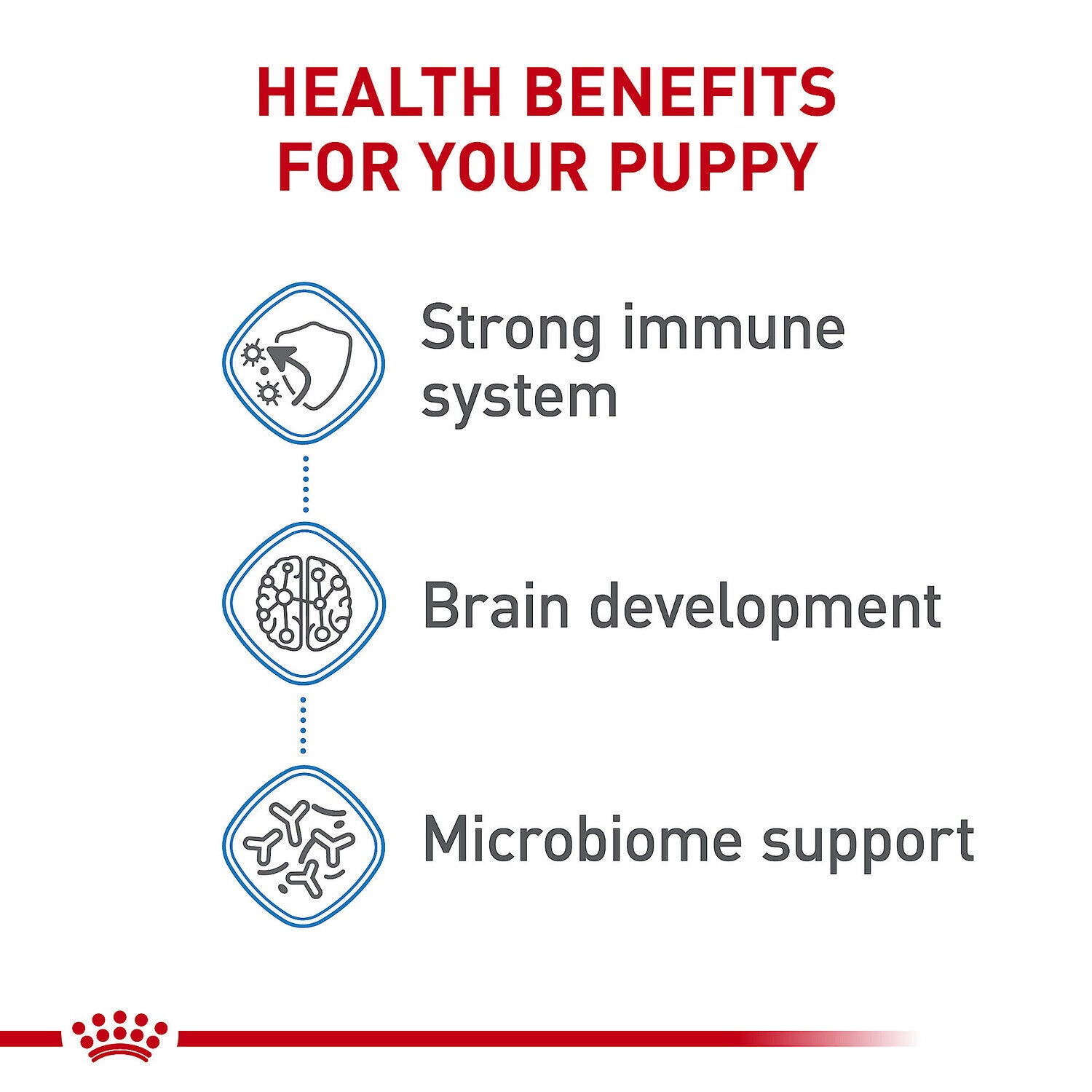 HEALTH BENEFITS FOR YOUR PUPPY

Strong immune system

Brain development

Microbiome support